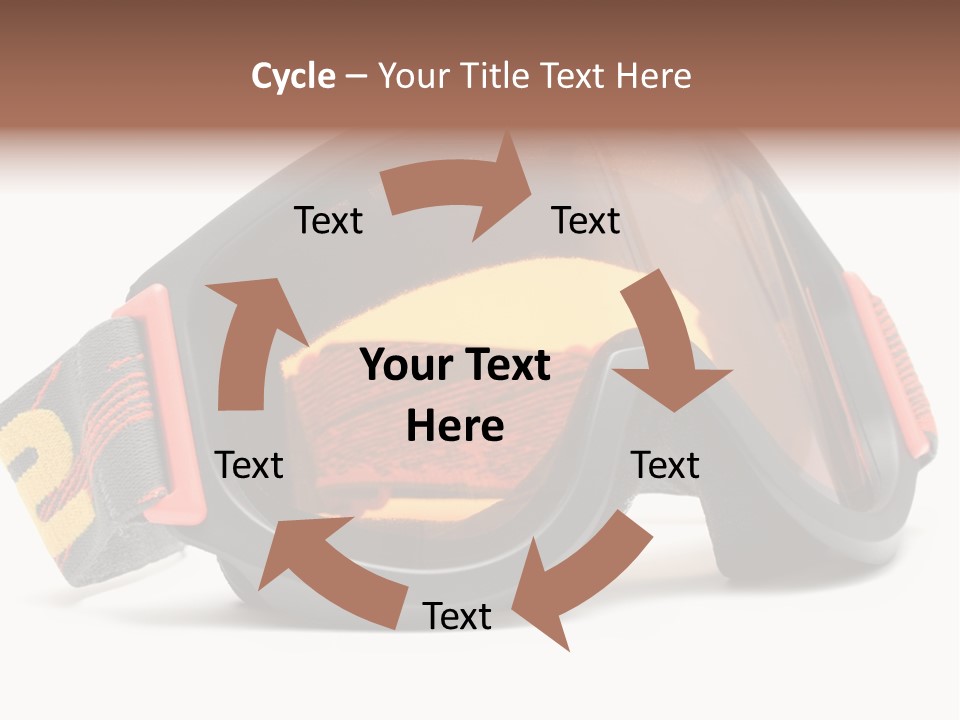 Cycle – Your Title Text Here

Text

Text

Your Text Here

Text

Text

Text